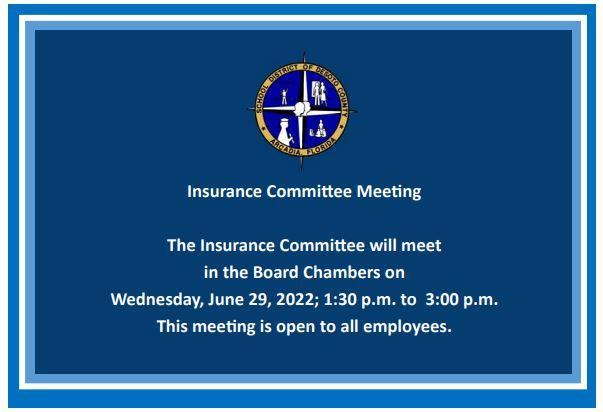 SCHOOL DISTRICT OF DESOTO COUNTY
ARCADIA, FLORIDA

Insurance Committee Meeting

The Insurance Committee will meet in the Board Chambers on Wednesday, June 29, 2022; 1:30 p.m. to 3:00 p.m. This meeting is open to all employees.